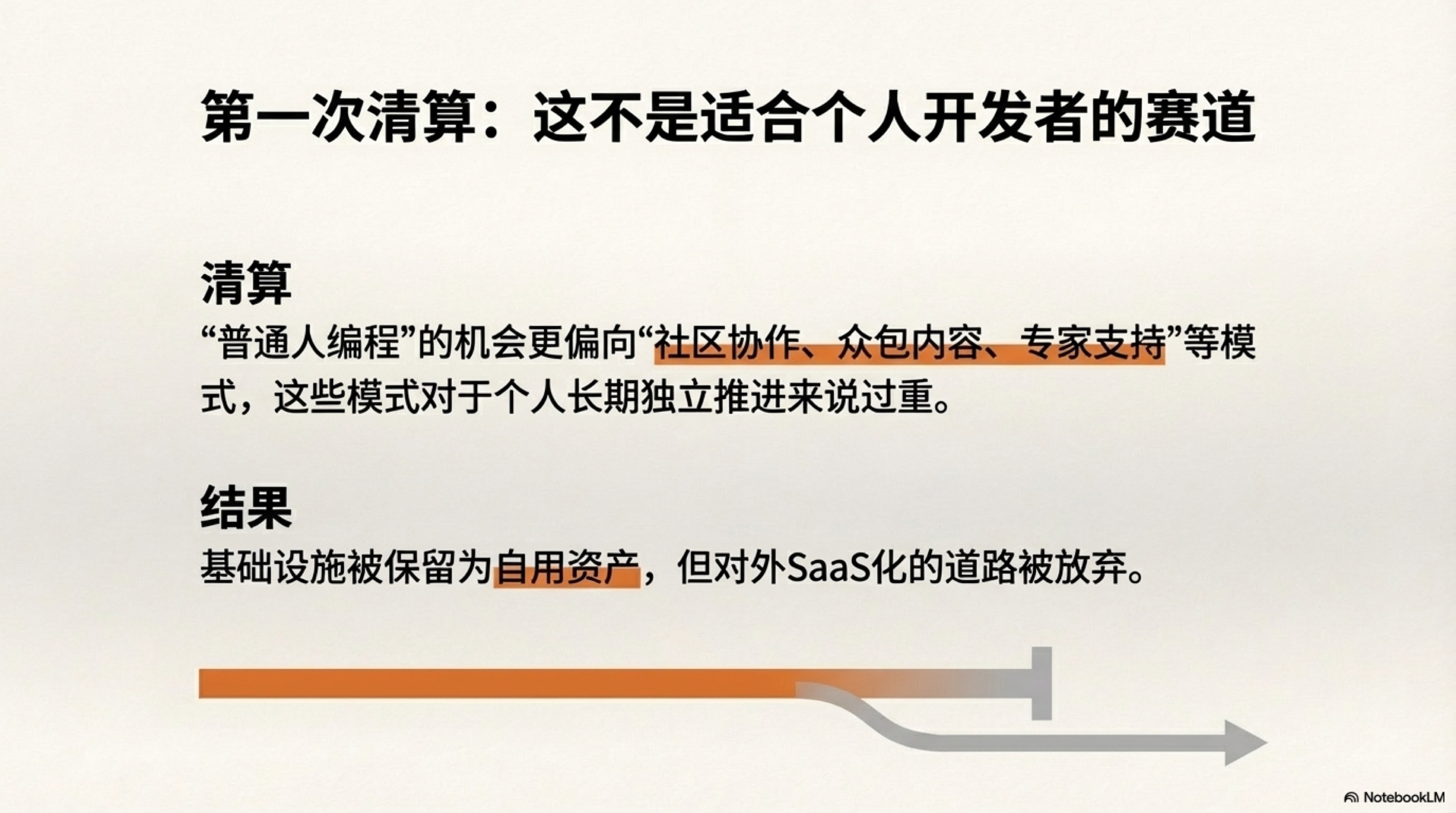 第一次清算：这不是适合个人开发者的赛道

清算
“普通人编程”的机会更偏向“社区协作、众包内容、专家支持”等模式，这些模式对于个人长期独立推进来说过重。

结果
基础设施被保留为自用资产，但对外SaaS化的道路被放弃。

NotebookLM